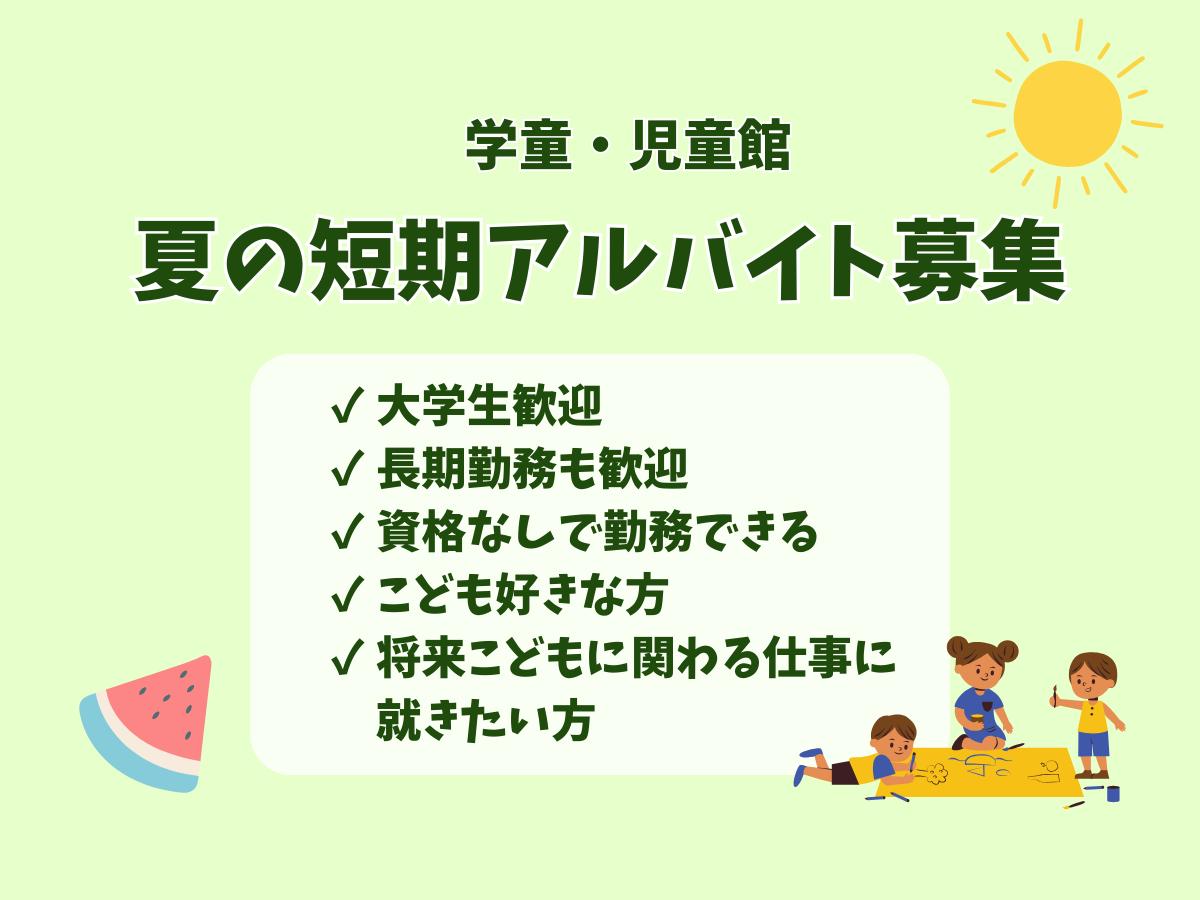 学童・児童館

夏の短期アルバイト募集

✓ 大学生歓迎
✓ 長期勤務も歓迎
✓ 資格なしで勤務できる
✓ こども好きな方
✓ 将来こどもに関わる仕事に就きたい方